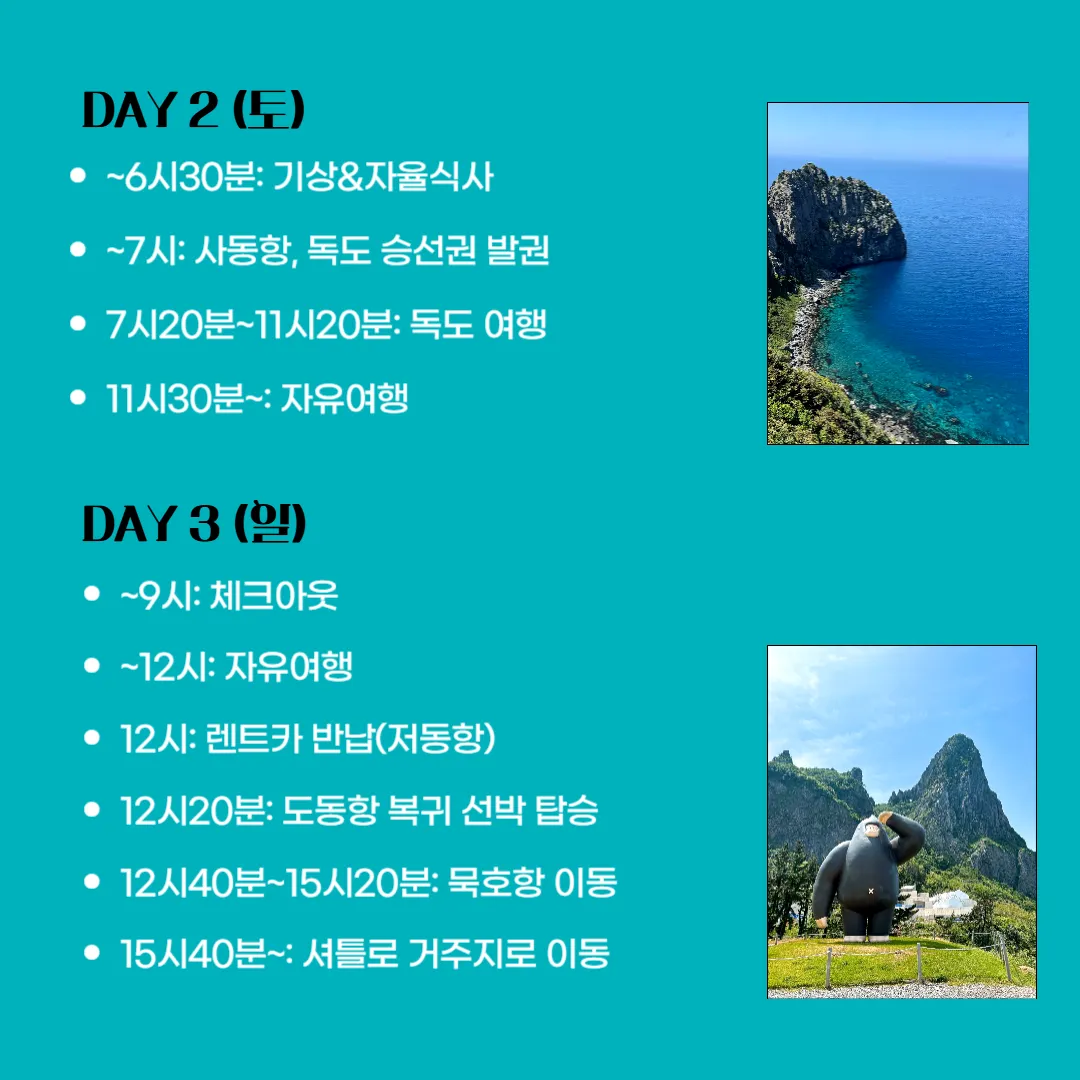 DAY 2 (토)

- ~6시30분: 기상&자율식사
- ~7시: 사동항, 독도 승선권 발권
- 7시20분~11시20분: 독도 여행
- 11시30분~: 자유여행

DAY 3 (일)

- ~9시: 체크아웃
- ~12시: 자유여행
- 12시: 렌트카 반납(저동항)
- 12시20분: 도동항 복귀 선박 탑승
- 12시40분~15시20분: 묵호항 이동
- 15시40분~: 셔틀로 거주지로 이동